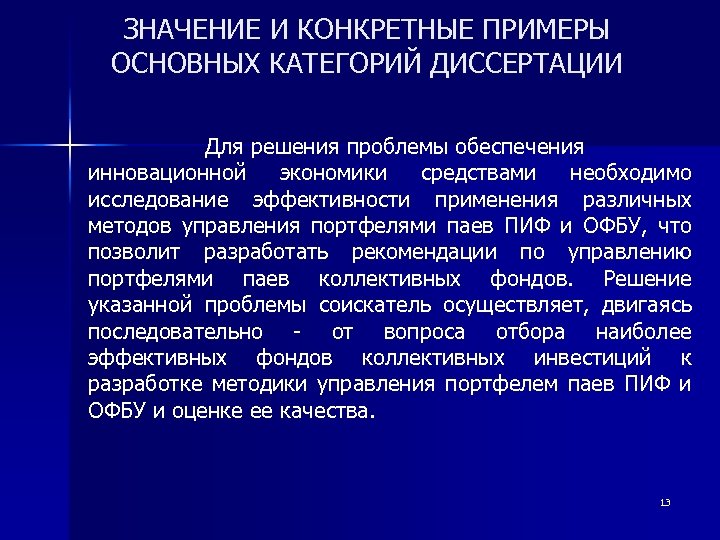 ЗНАЧЕНИЕ И КОНКРЕТНЫЕ ПРИМЕРЫ ОСНОВНЫХ КАТЕГОРИЙ ДИССЕРТАЦИИ

Для решения проблемы обеспечения инновационной экономики средствами необходимо исследование эффективности применения различных методов управления портфелями паев ПИФ и ОФБУ, что позволит разработать рекомендации по управлению портфелями паев коллективных фондов. Решение указанной проблемы соискатель осуществляет, двигаясь последовательно - от вопроса отбора наиболее эффективных фондов коллективных инвестиций к разработке методики управления портфелем паев ПИФ и ОФБУ и оценке ее качества.

13